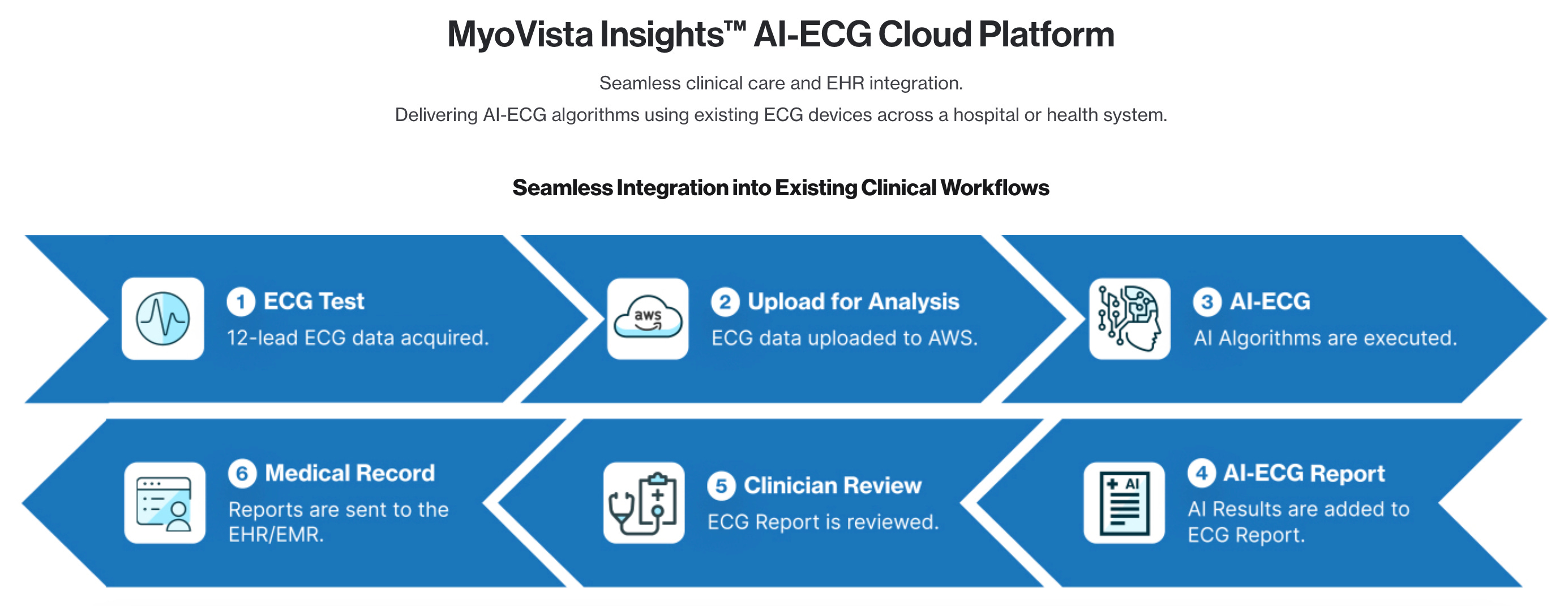 MyoVista Insights™ AI-ECG Cloud Platform

Seamless clinical care and EHR integration.
Delivering AI-ECG algorithms using existing ECG devices across a hospital or health system.

Seamless Integration into Existing Clinical Workflows

1 ECG Test
12-lead ECG data acquired.

aws

2 Upload for Analysis
ECG data uploaded to AWS.

3 AI-ECG
AI Algorithms are executed.

6 Medical Record
Reports are sent to the EHR/EMR.

5 Clinician Review
ECG Report is reviewed.

AI

4 AI-ECG Report
AI Results are added to ECG Report.